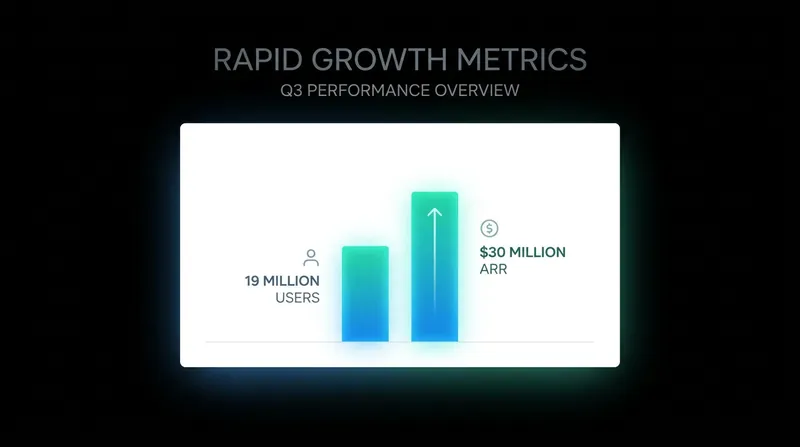 RAPID GROWTH METRICS
Q3 PERFORMANCE OVERVIEW

19 MILLION
USERS

$30 MILLION
ARR